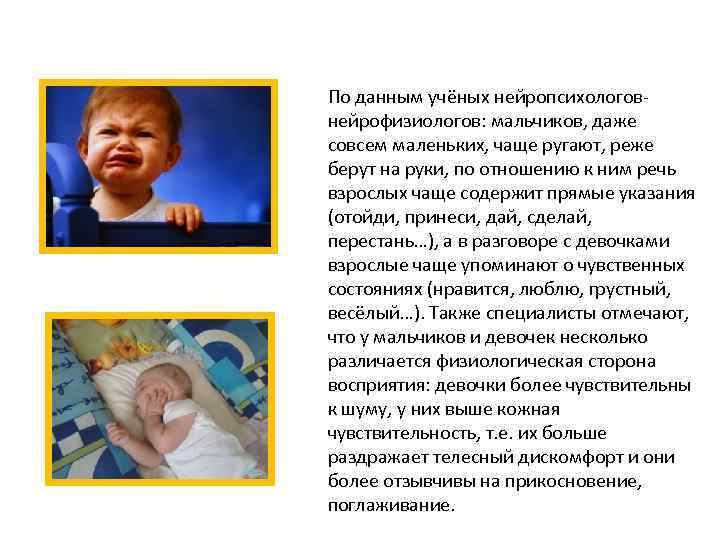 По данным учёных нейропсихологов-нейрофизиологов: мальчиков, даже совсем маленьких, чаще ругают, реже берут на руки, по отношению к ним речь взрослых чаще содержит прямые указания (отойди, принеси, дай, сделай, перестань...), а в разговоре с девочками взрослые чаще упоминают о чувственных состояниях (нравится, люблю, грустный, весёлый...). Также специалисты отмечают, что у мальчиков и девочек несколько различается физиологическая сторона восприятия: девочки более чувствительны к шуму, у них выше кожная чувствительность, т.е. их больше раздражает телесный дискомфорт и они более отзывчивы на прикосновение, поглаживание.